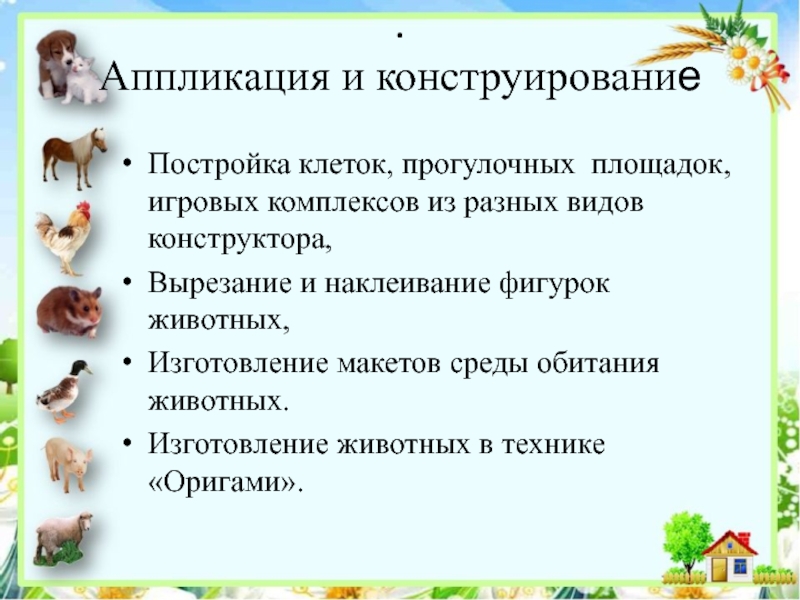 .
Аппликация и конструирование

• Постройка клеток, прогулочных площадок, игровых комплексов из разных видов конструктора,
• Вырезание и наклеивание фигурок животных,
• Изготовление макетов среды обитания животных.
• Изготовление животных в технике «Оригами».